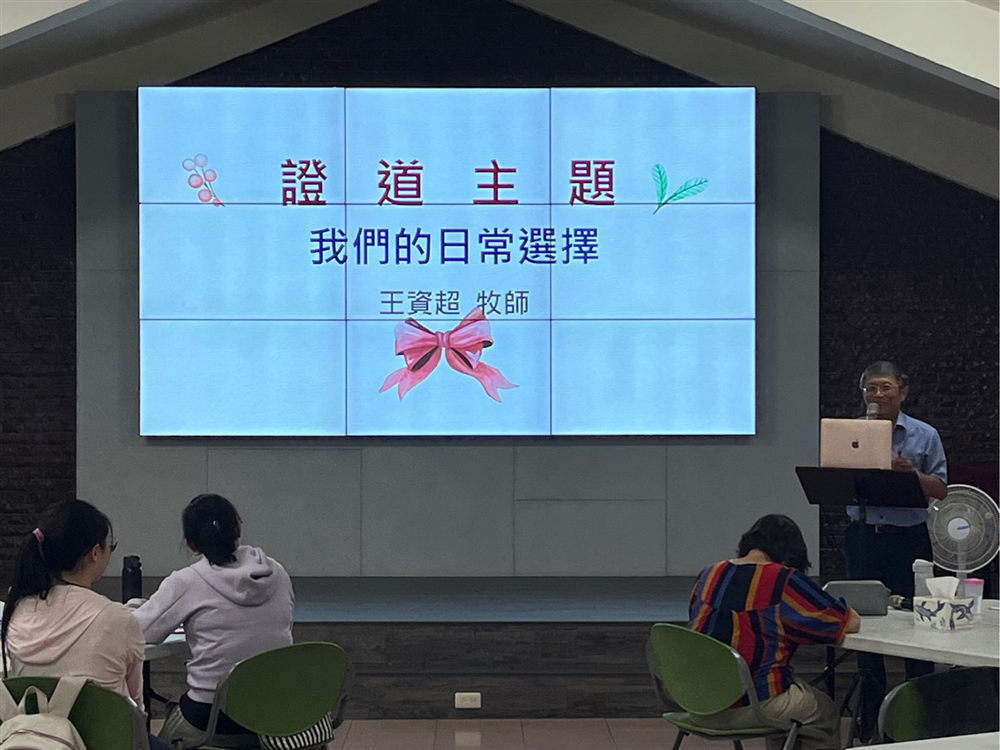 證 道 主 題

我們的日常選擇

王資超 牧師